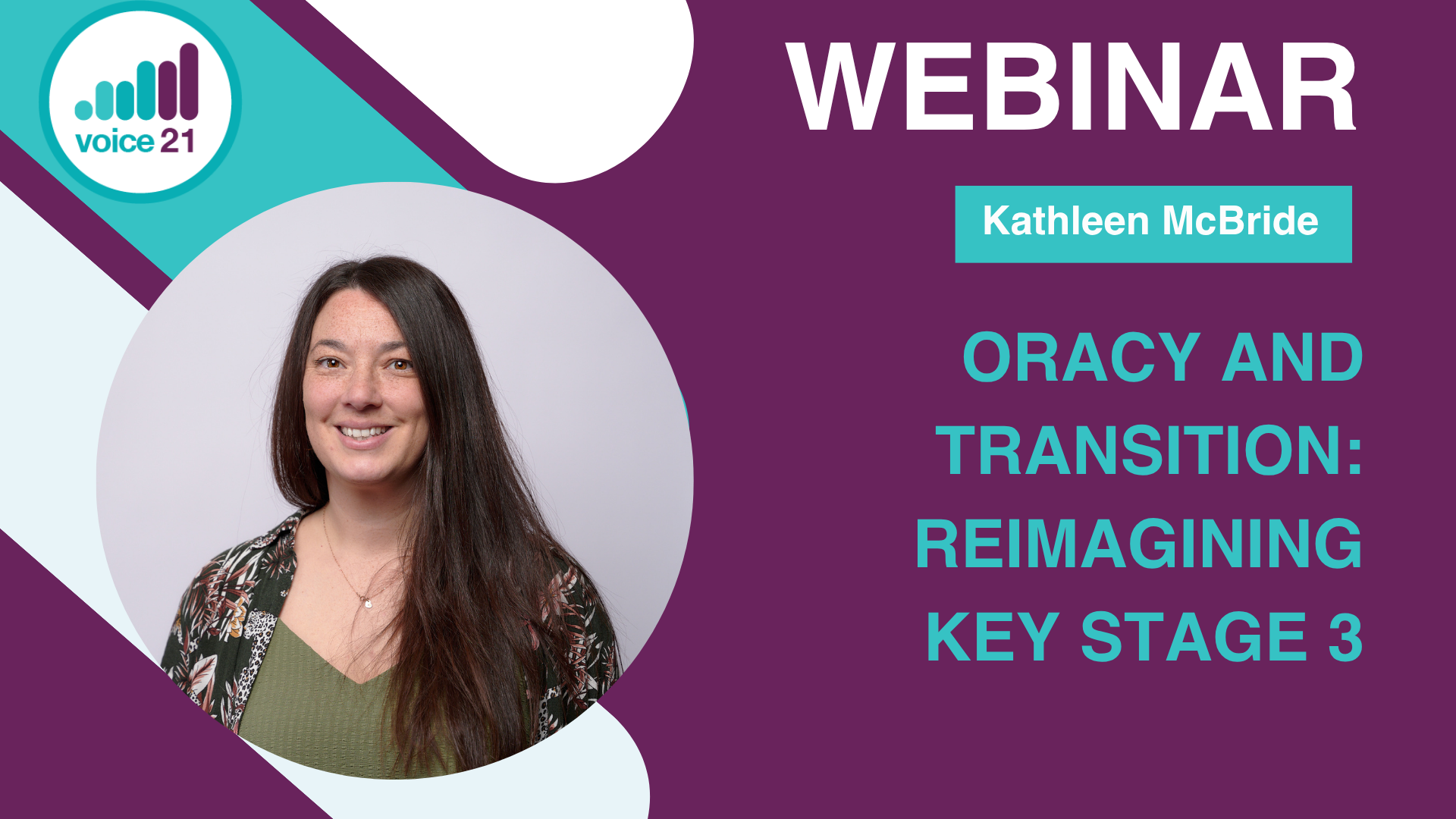 voice 21

WEBINAR

Kathleen McBride

ORACY AND TRANSITION: REIMAGINING KEY STAGE 3